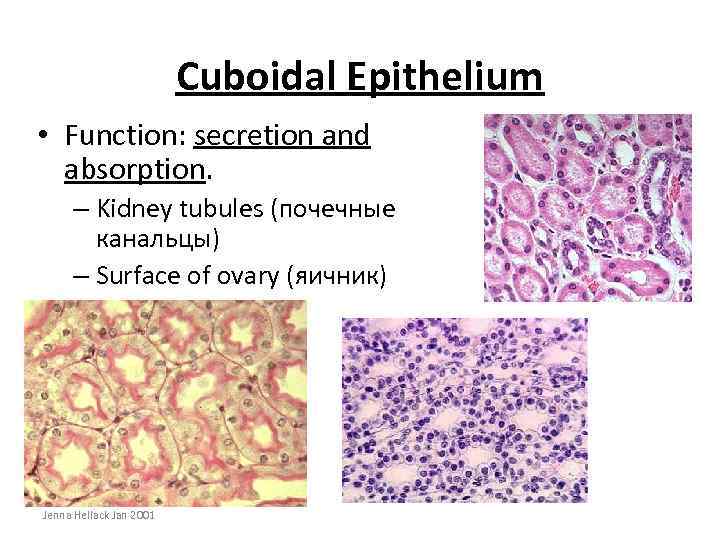 Cuboidal Epithelium

• Function: secretion and absorption.
– Kidney tubules (почечные канальцы)
– Surface of ovary (яичник)

Jenna Hellack Jan 2001